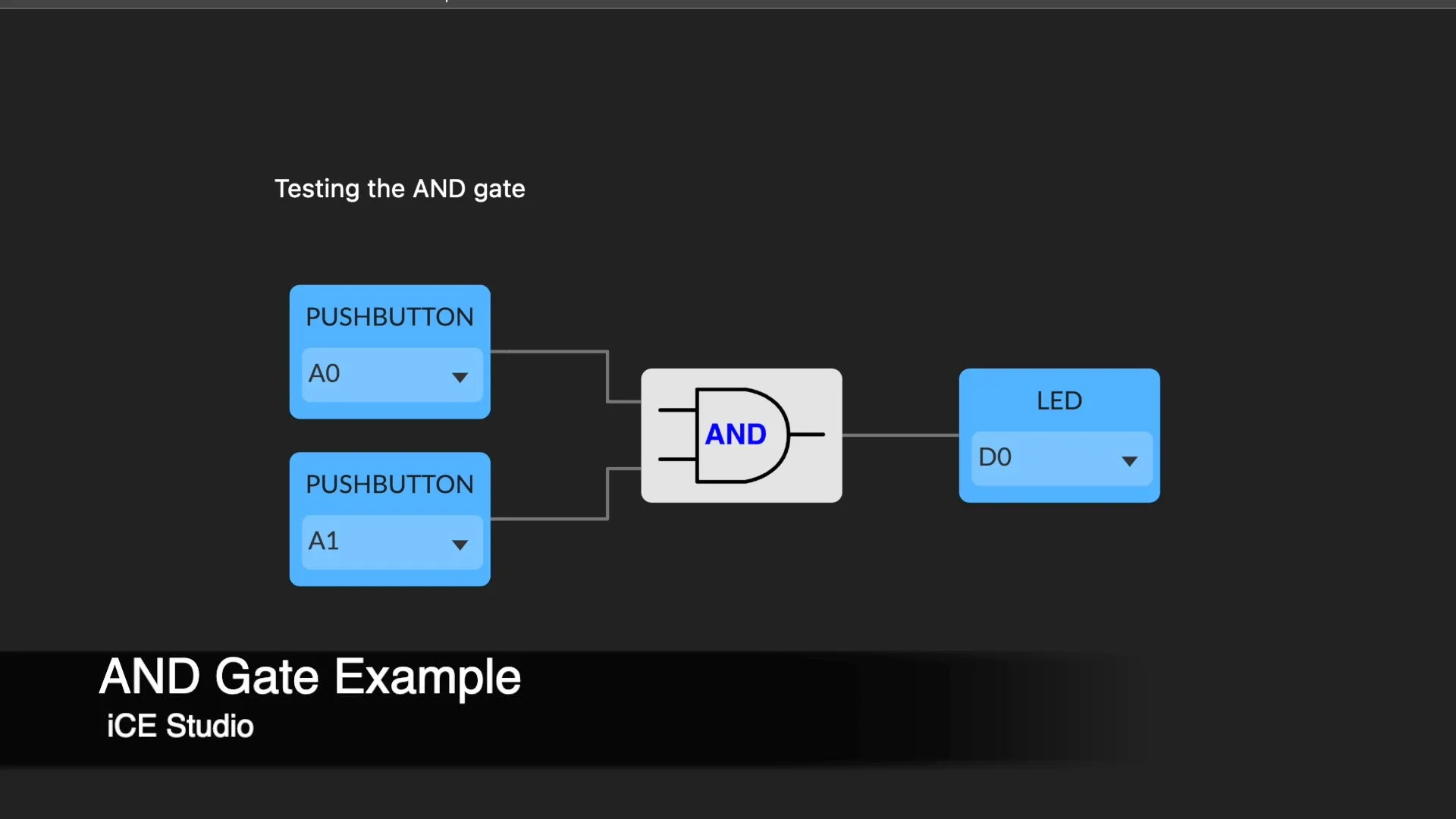 Testing the AND gate

PUSHBUTTON

A0

PUSHBUTTON

A1

AND

LED

D0

AND Gate Example

iCE Studio